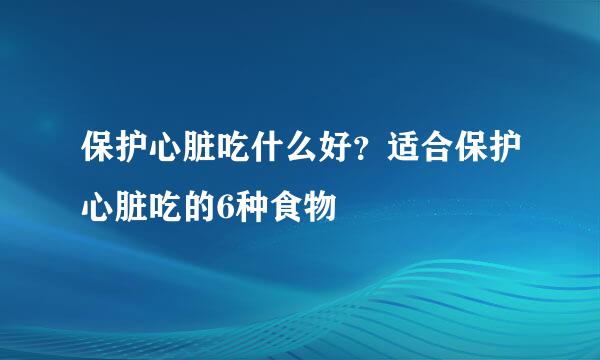 保护心脏吃什么好？适合保护心脏吃的6种食物